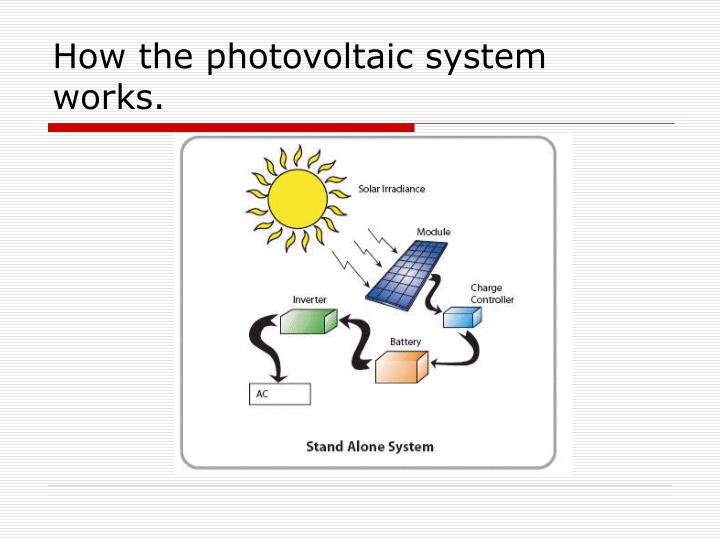 How the photovoltaic system works.

Solar Irradiance

Module

Charge Controller

Inverter

Battery

AC

Stand Alone System